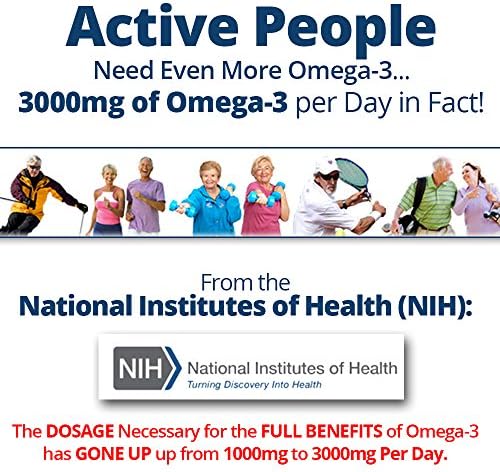 Active People
Need Even More Omega-3...
3000mg of Omega-3 per Day in Fact!

From the
National Institutes of Health (NIH):

NIH National Institutes of Health
Turning Discovery Into Health

The DOSAGE Necessary for the FULL BENEFITS of Omega-3 has GONE UP up from 1000mg to 3000mg Per Day.